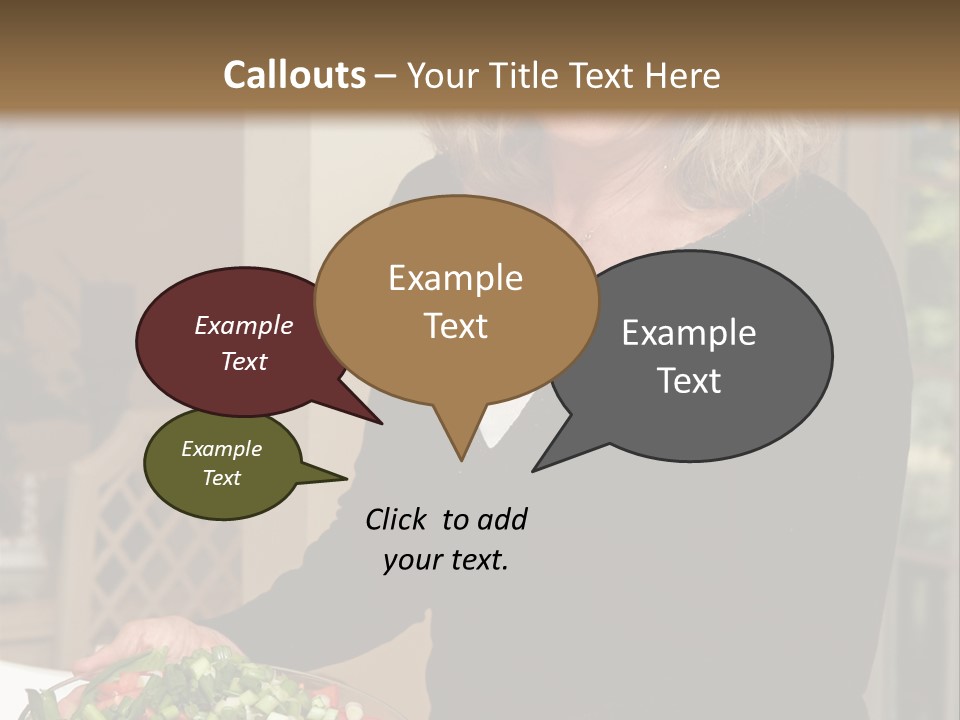 Callouts – Your Title Text Here

Example Text

Example Text

Example Text

Example Text

Click to add your text.